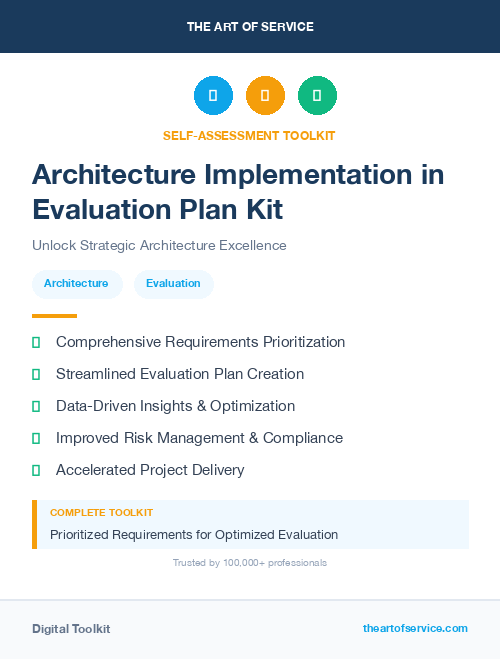 THE ART OF SERVICE

SELF-ASSESSMENT TOOLKIT

Architecture Implementation in Evaluation Plan Kit

Unlock Strategic Architecture Excellence

Architecture

Evaluation

Comprehensive Requirements Prioritization

Streamlined Evaluation Plan Creation

Data-Driven Insights & Optimization

Improved Risk Management & Compliance

Accelerated Project Delivery

COMPLETE TOOLKIT

Prioritized Requirements for Optimized Evaluation

Trusted by 100,000+ professionals

Digital Toolkit

theartofservice.com